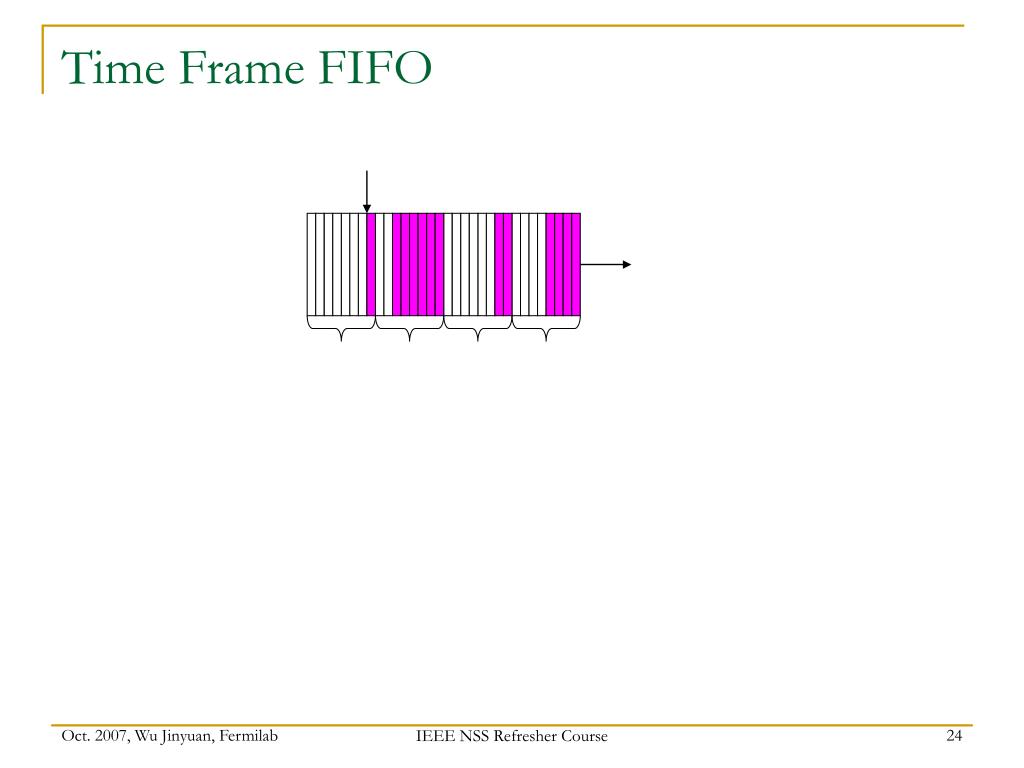 Time Frame FIFO

Oct. 2007, Wu Jinyuan, Fermilab

IEEE NSS Refresher Course

24